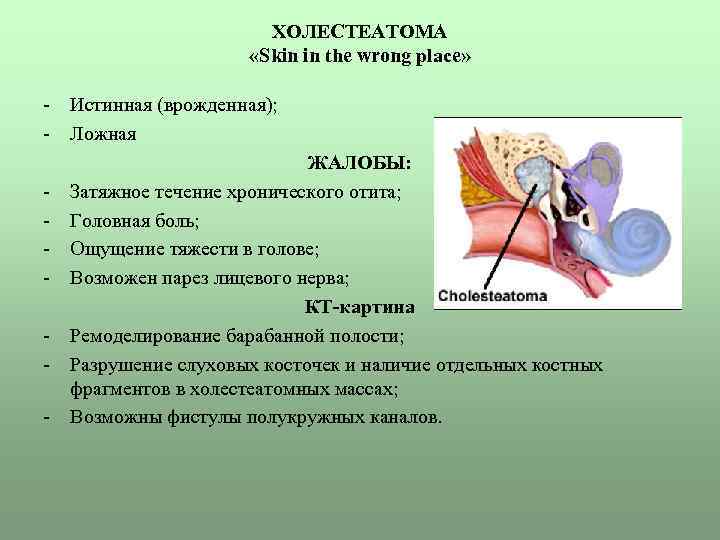 ХОЛЕСТЕАТОМА
«Skin in the wrong place»

- Истинная (врожденная);
- Ложная

ЖАЛОБЫ:

- Затяжное течение хронического отита;
- Головная боль;
- Ощущение тяжести в голове;
- Возможен парез лицевого нерва;

КТ-картина

- Ремоделирование барабанной полости;
- Разрушение слуховых косточек и наличие отдельных костных фрагментов в холестеатомных массах;
- Возможны фистулы полукружных каналов.

Cholesteatoma